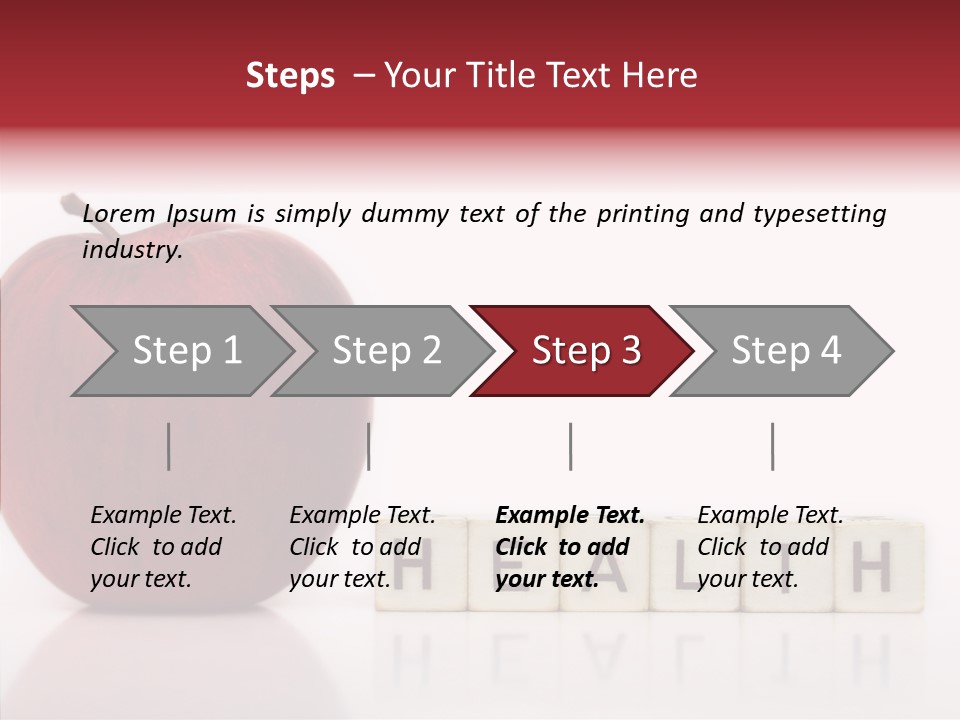 Steps – Your Title Text Here

Lorem Ipsum is simply dummy text of the printing and typesetting industry.

Step 1

Step 2

Step 3

Step 4

Example Text. Click to add your text.

Example Text. Click to add your text.

Example Text. Click to add your text.

Example Text. Click to add your text.

HEALTH